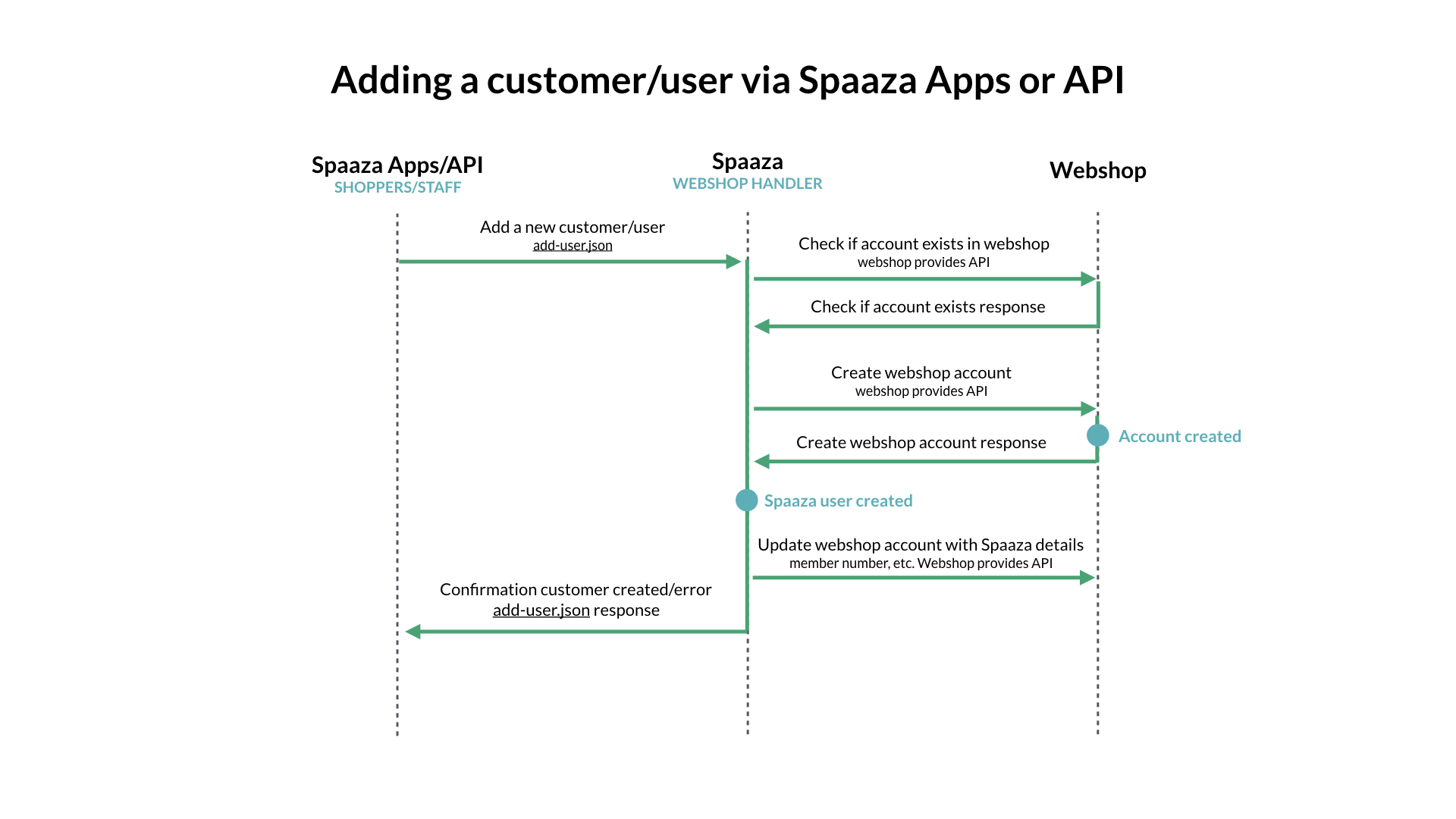 Adding a customer/user via Spaaza Apps or API

Spaaza Apps/API
SHOPPERS/STAFF

Spaaza
WEBSHOP HANDLER

Webshop

Add a new customer/user
add-user.json

Check if account exists in webshop
webshop provides API

Check if account exists response

Create webshop account
webshop provides API

Account created

Create webshop account response

Spaaza user created

Update webshop account with Spaaza details
member number, etc. Webshop provides API

Confirmation customer created/error
add-user.json response